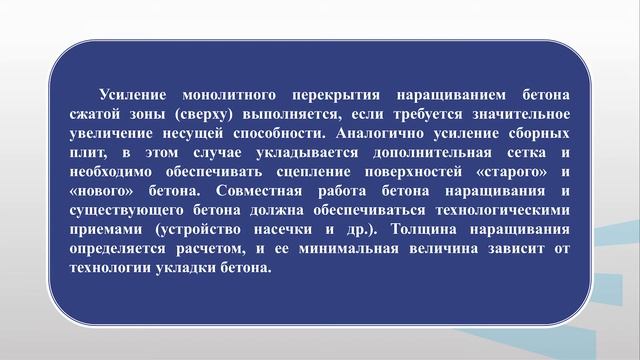 Усиление монолитного перекрытия наращиванием бетона сжатой зоны (сверху) выполняется, если требуется значительное увеличение несущей способности. Аналогично усиление сборных плит, в этом случае укладывается дополнительная сетка и необходимо обеспечивать сцепление поверхностей «старого» и «нового» бетона. Совместная работа бетона наращивания и существующего бетона должна обеспечиваться технологическими приемами (устройство насечки и др.). Толщина наращивания определяется расчетом, и ее минимальная величина зависит от технологии укладки бетона.